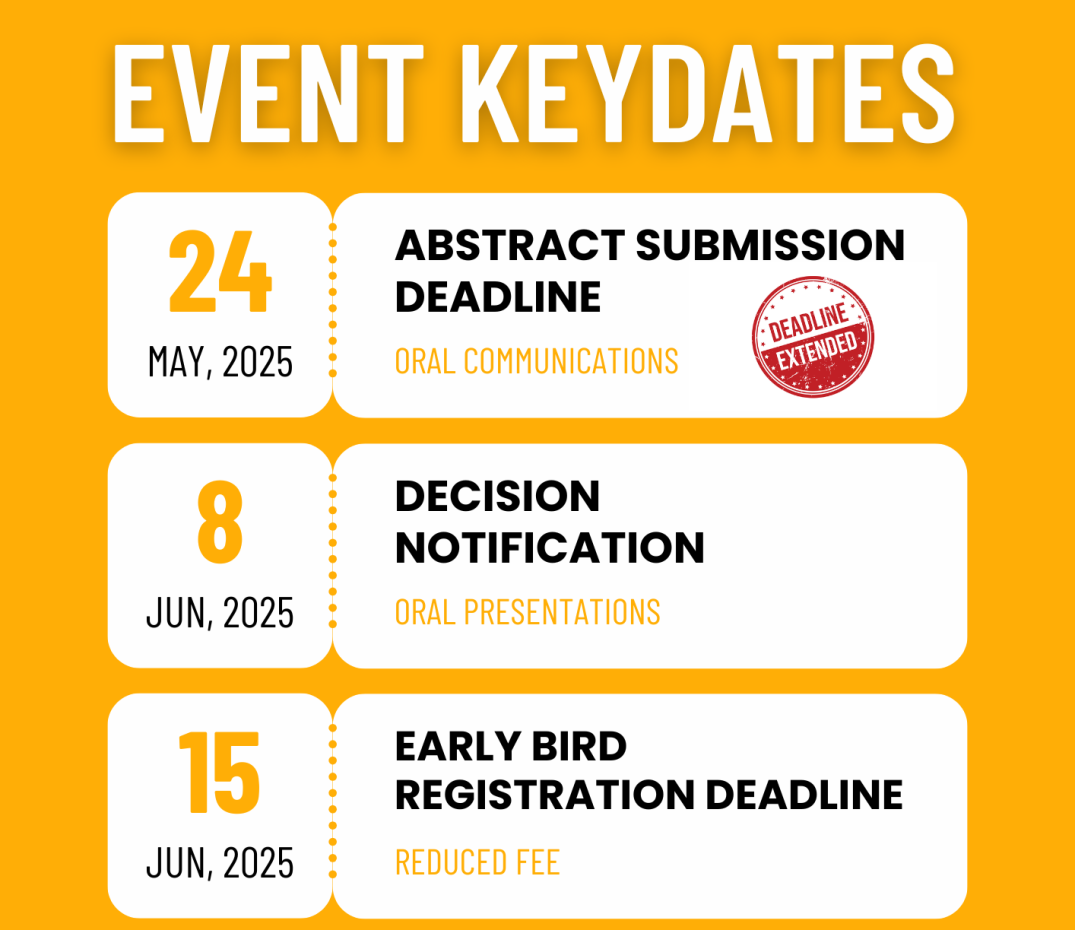 EVENT KEYDATES

24
MAY, 2025

ABSTRACT SUBMISSION DEADLINE

ORAL COMMUNICATIONS

DEADLINE EXTENDED

8
JUN, 2025

DECISION NOTIFICATION

ORAL PRESENTATIONS

15
JUN, 2025

EARLY BIRD REGISTRATION DEADLINE

REDUCED FEE